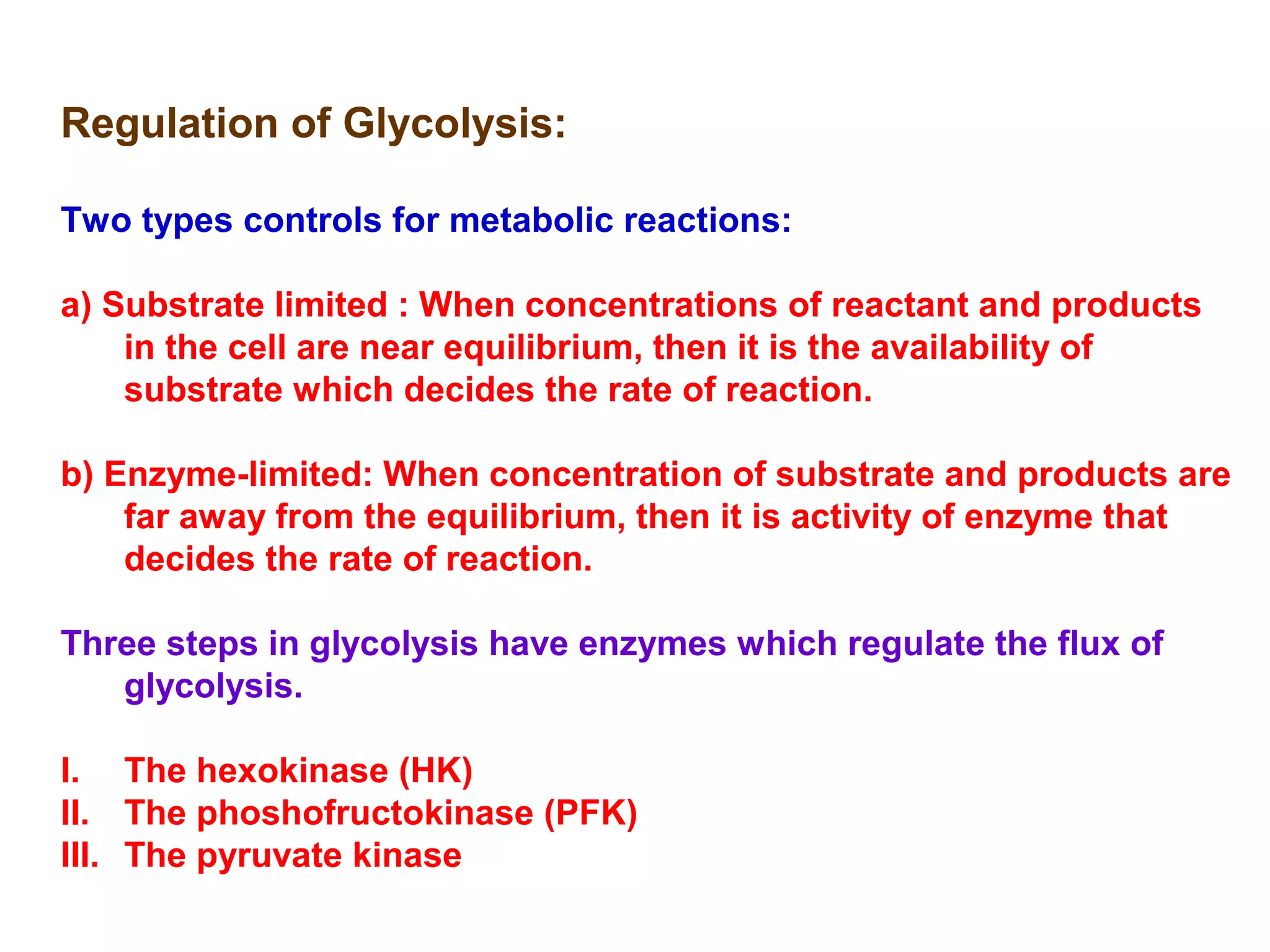 Regulation of Glycolysis:

Two types controls for metabolic reactions:

a) Substrate limited : When concentrations of reactant and products in the cell are near equilibrium, then it is the availability of substrate which decides the rate of reaction.

b) Enzyme-limited: When concentration of substrate and products are far away from the equilibrium, then it is activity of enzyme that decides the rate of reaction.

Three steps in glycolysis have enzymes which regulate the flux of glycolysis.

I. The hexokinase (HK)
II. The phoshofructokinase (PFK)
III. The pyruvate kinase